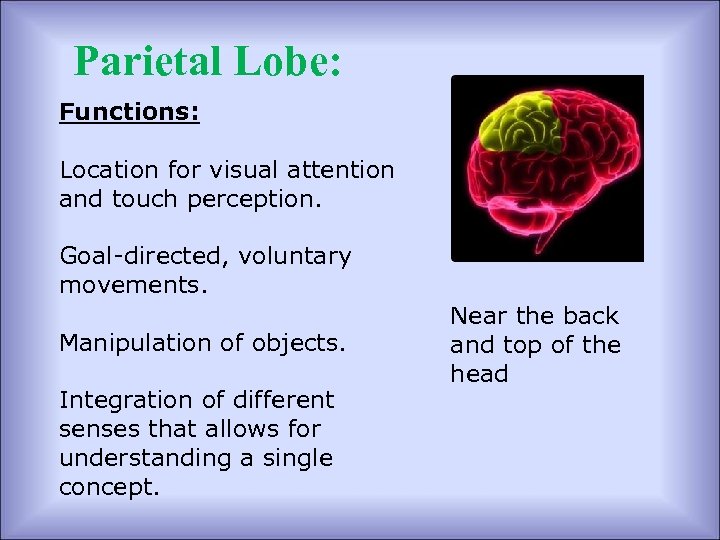 Parietal Lobe:

Functions:

Location for visual attention and touch perception.

Goal-directed, voluntary movements.

Manipulation of objects.

Integration of different senses that allows for understanding a single concept.

Near the back and top of the head